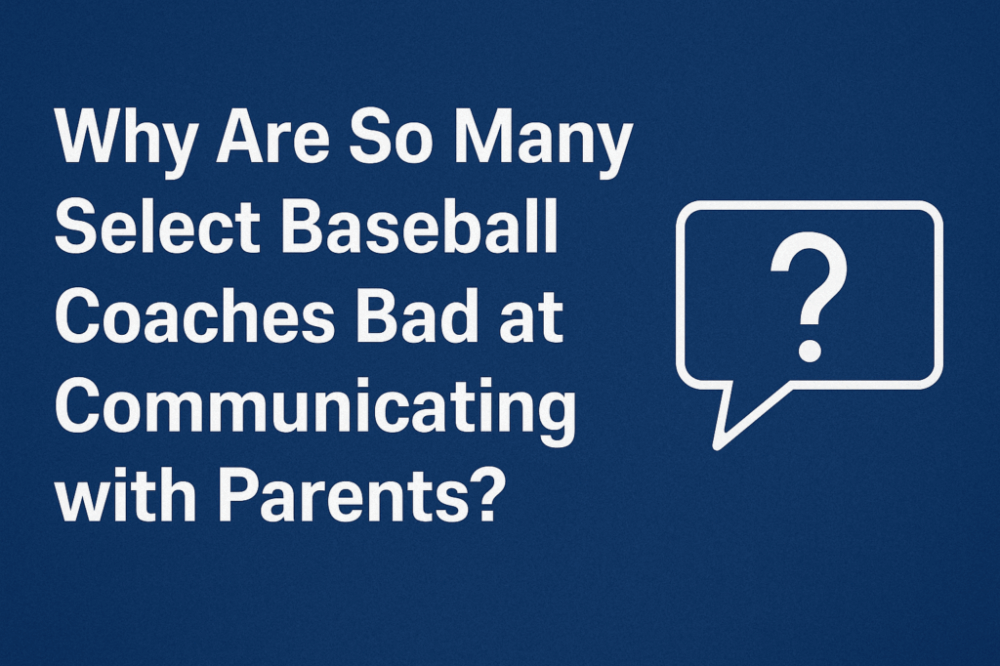 Why Are So Many Select Baseball Coaches Bad at Communicating with Parents?

?